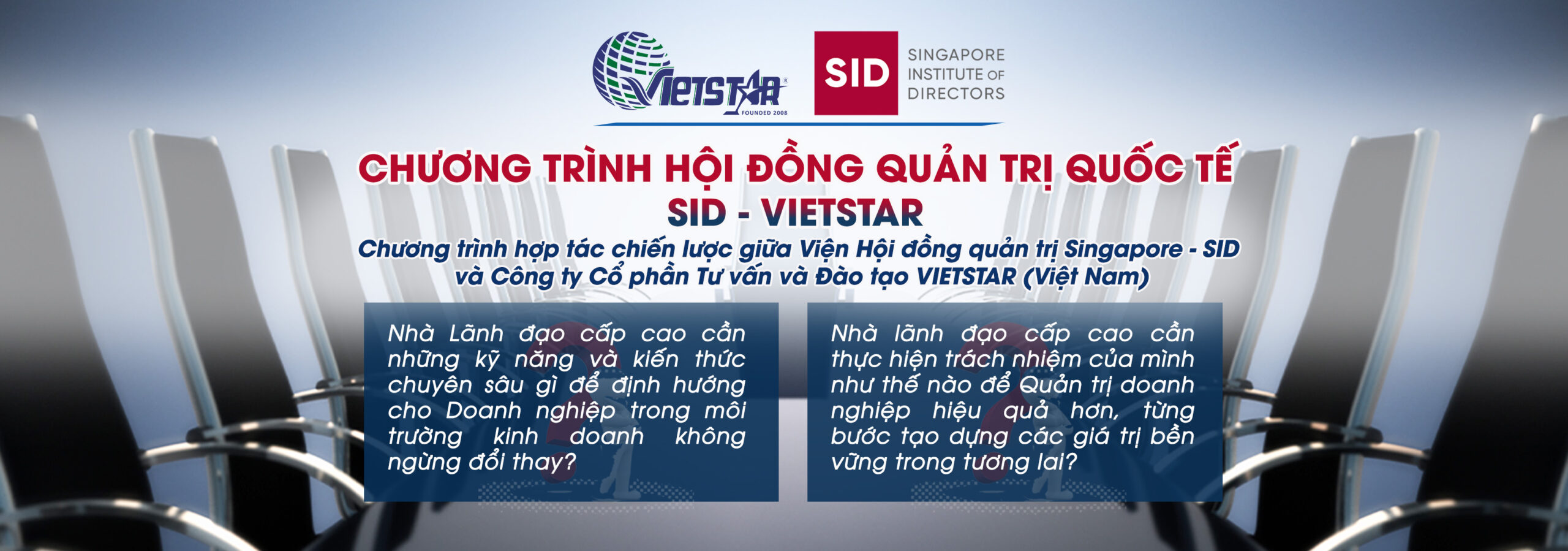 VIETSTAR
FOUNDED 2008

SID SINGAPORE INSTITUTE OF DIRECTORS

CHƯƠNG TRÌNH HỘI ĐỒNG QUẢN TRỊ QUỐC TẾ
SID - VIETSTAR

Chương trình hợp tác chiến lược giữa Viện Hội đồng quản trị Singapore - SID và Công ty Cổ phần Tư vấn và Đào tạo VIETSTAR (Việt Nam)

Nhà Lãnh đạo cấp cao cần những kỹ năng và kiến thức chuyên sâu gì để định hướng cho Doanh nghiệp trong môi trường kinh doanh không ngừng đổi thay?

Nhà lãnh đạo cấp cao cần thực hiện trách nhiệm của mình như thế nào để Quản trị doanh nghiệp hiệu quả hơn, từng bước tạo dựng các giá trị bền vững trong tương lai?